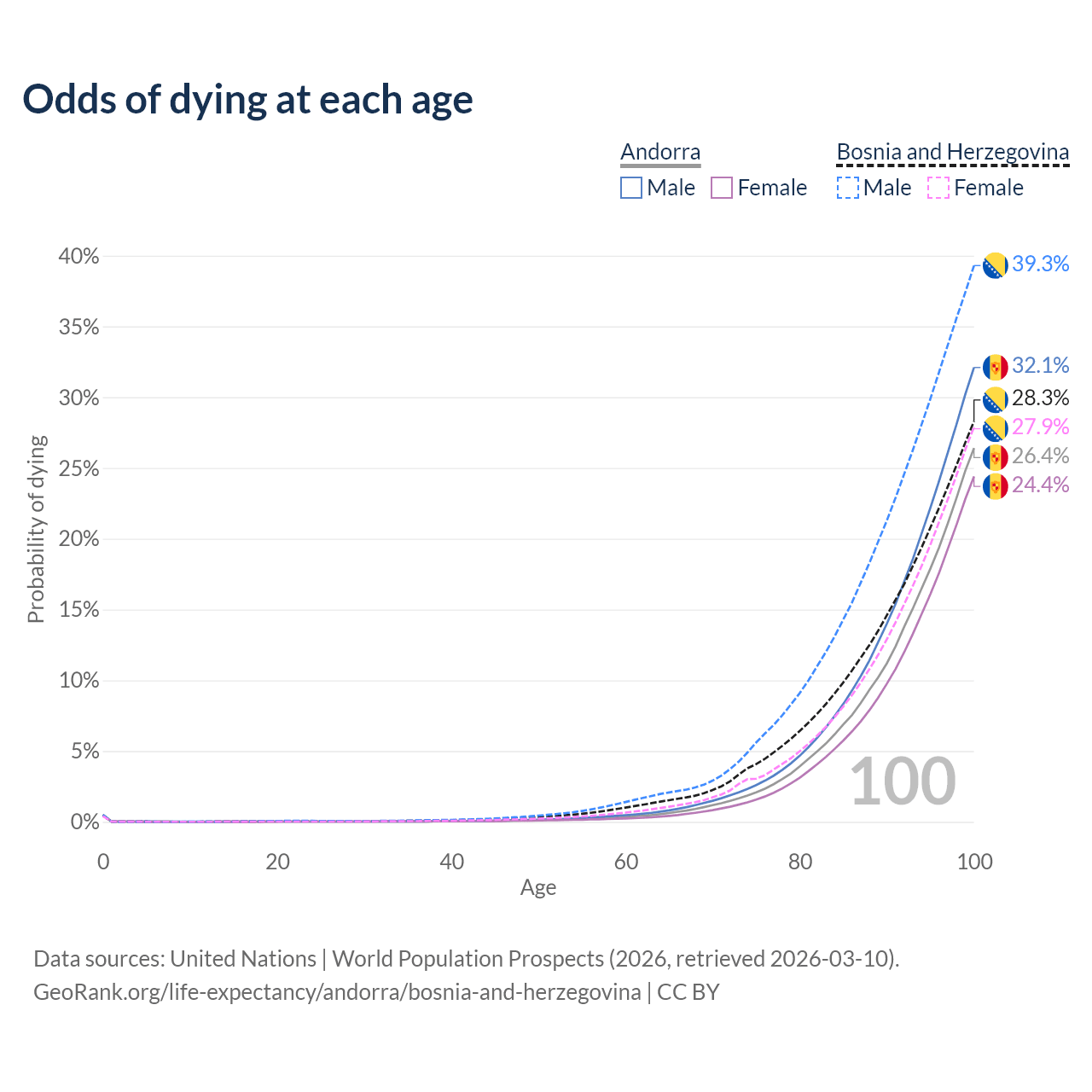 Odds of dying at each age

Andorra
Male Female

Bosnia and Herzegovina
Male Female

40%
35%
30%
25%
20%
15%
10%
5%
0%

Probability of dying

39.3%
32.1%
28.3%
27.9%
26.4%
24.4%

100

0
20
40
60
80
100
Age

Data sources: United Nations | World Population Prospects (2026, retrieved 2026-03-10).
GeoRank.org/life-expectancy/andorra/bosnia-and-herzegovina | CC BY